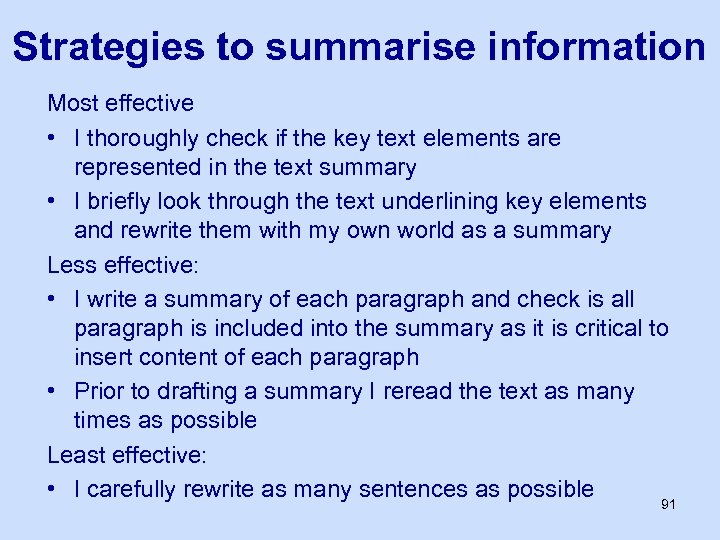 Strategies to summarise information

Most effective

• I thoroughly check if the key text elements are represented in the text summary

• I briefly look through the text underlining key elements and rewrite them with my own world as a summary

Less effective:

• I write a summary of each paragraph and check is all paragraph is included into the summary as it is critical to insert content of each paragraph

• Prior to drafting a summary I reread the text as many times as possible

Least effective:

• I carefully rewrite as many sentences as possible

91